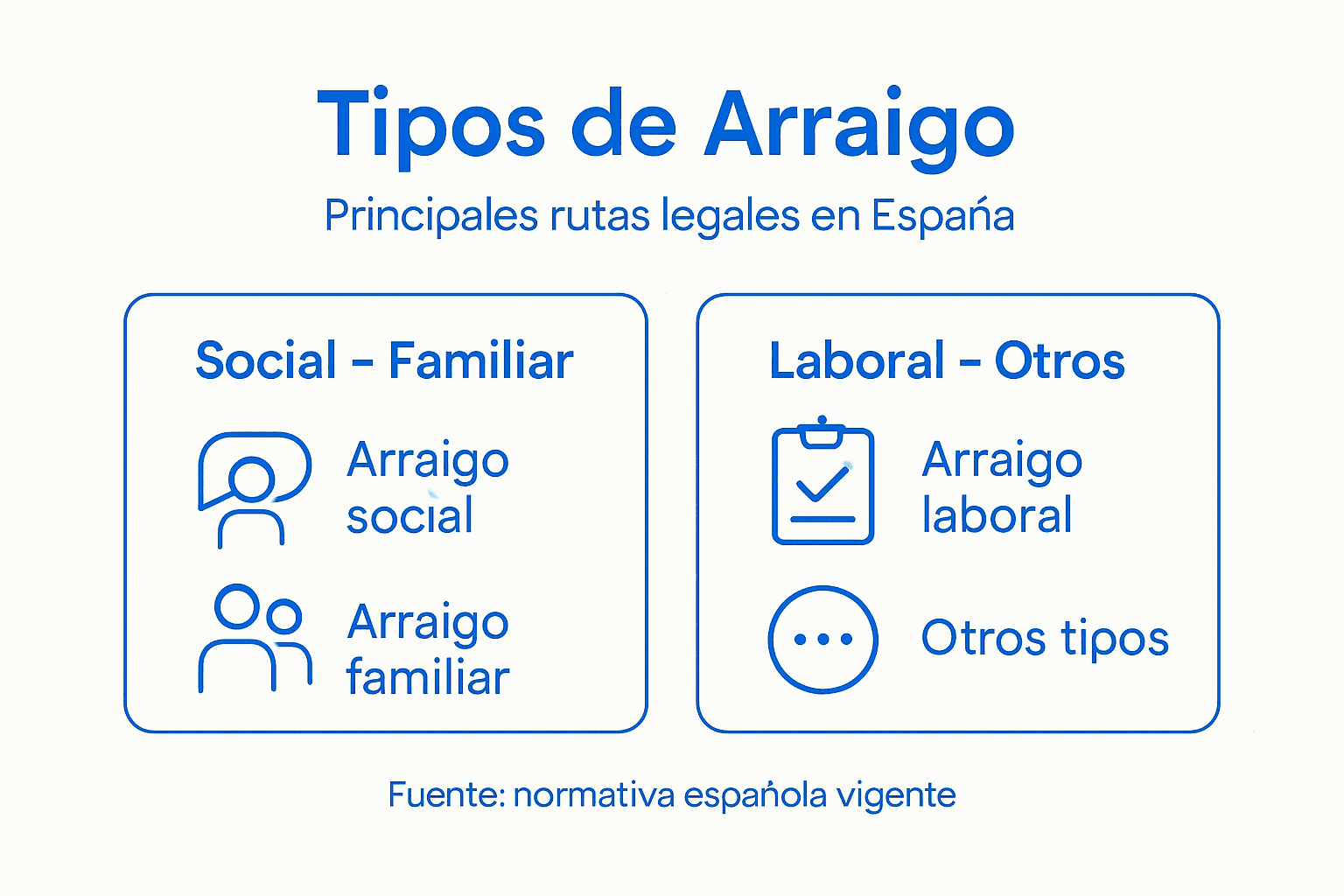 Tipos de Arraigo

Principales rutas legales en España

Social – Familiar

Arraigo social

Arraigo familiar

Laboral – Otros

Arraigo laboral

Otros tipos

Fuente: normativa española vigente